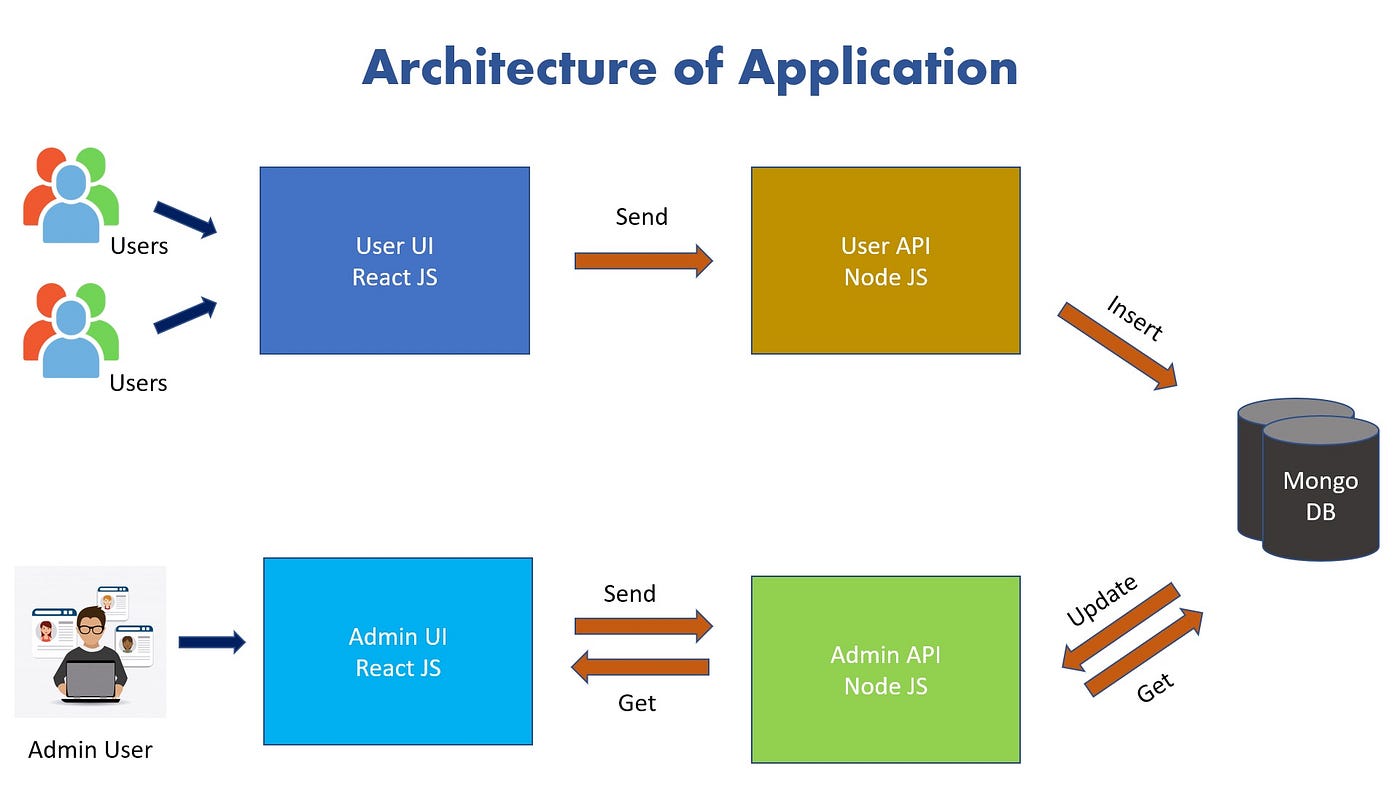 Architecture of Application

Users

Users

User UI
React JS

Send

User API
Node JS

Insert

Mongo
DB

Admin User

Admin UI
React JS

Send

Get

Admin API
Node JS

Update

Get